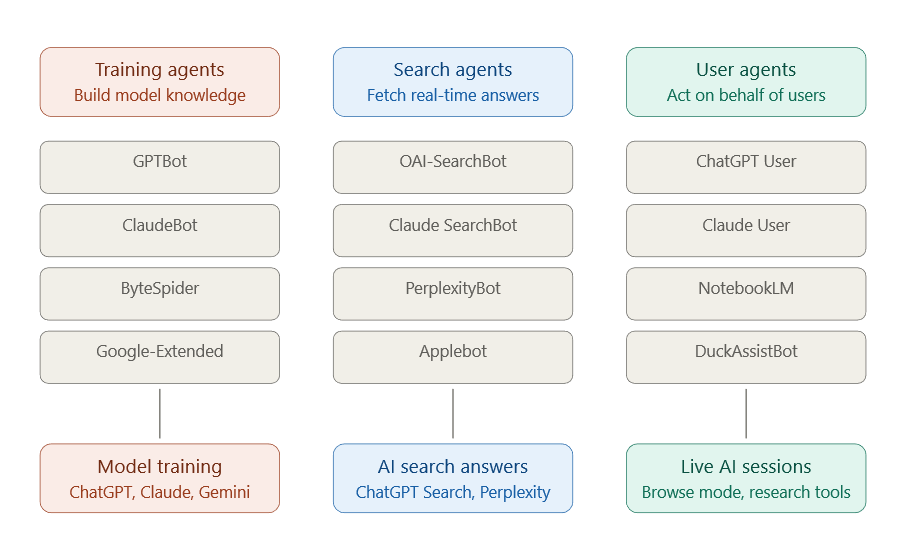 Training agents
Build model knowledge

GPTBot

ClaudeBot

ByteSpider

Google-Extended

Model training
ChatGPT, Claude, Gemini

Search agents
Fetch real-time answers

OAI-SearchBot

Claude SearchBot

PerplexityBot

Applebot

AI search answers
ChatGPT Search, Perplexity

User agents
Act on behalf of users

ChatGPT User

Claude User

NotebookLM

DuckAssistBot

Live AI sessions
Browse mode, research tools